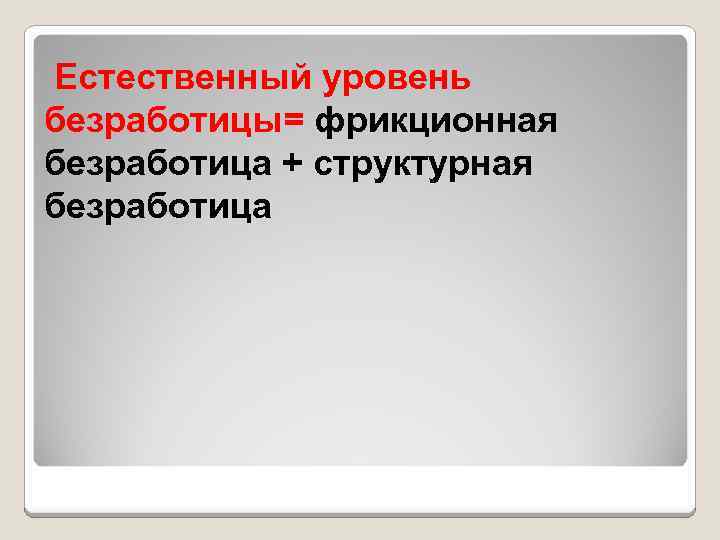 Естественный уровень безработицы= фрикционная безработица + структурная безработица